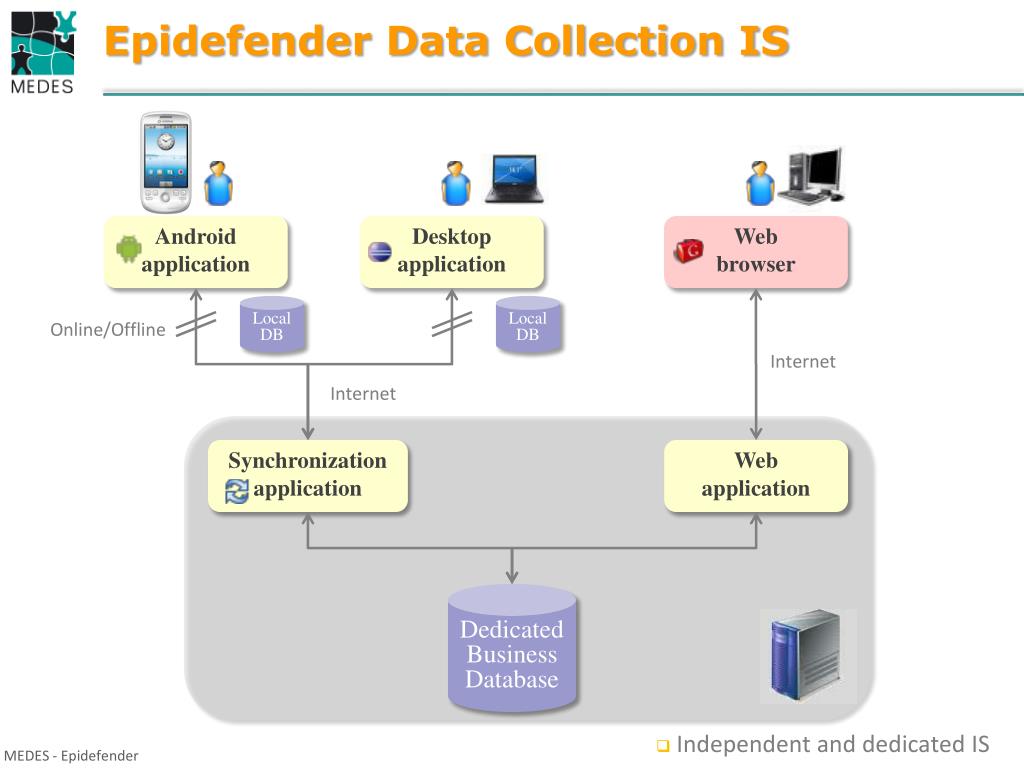 MEDES

Epidefender Data Collection IS

Android application

Desktop application

Web browser

Online/Offline

Local DB

Local DB

Internet

Internet

Synchronization application

Web application

Dedicated Business Database

MEDES - Epidefender

Independent and dedicated IS